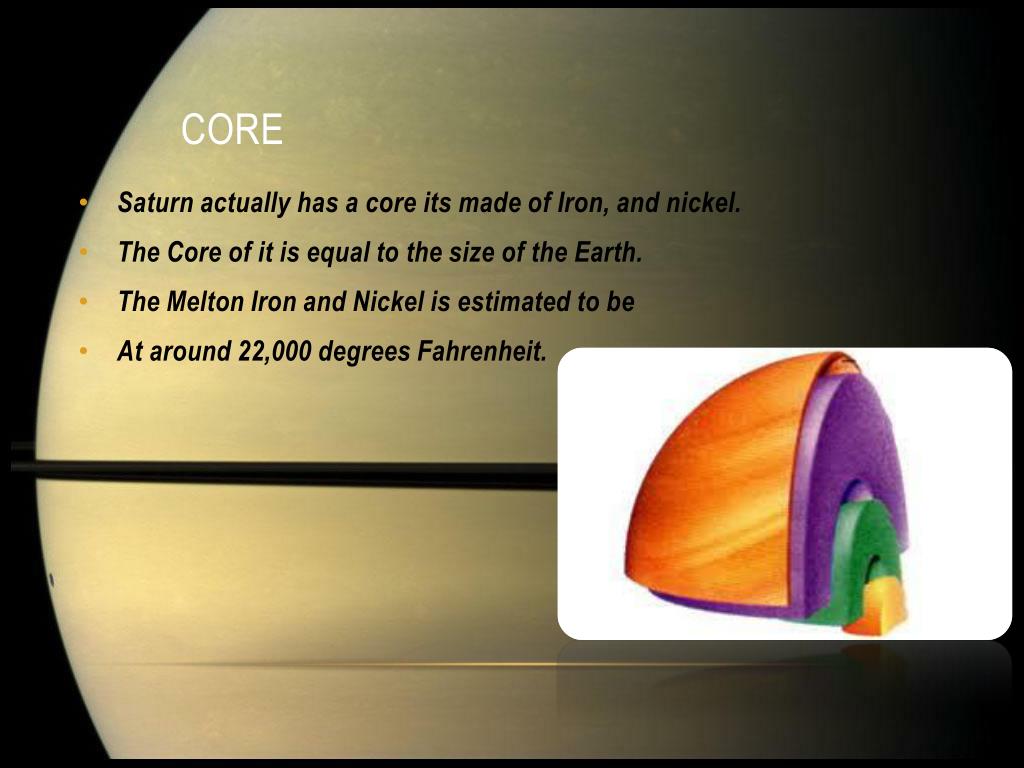 CORE

• Saturn actually has a core its made of Iron, and nickel.
• The Core of it is equal to the size of the Earth.
• The Melton Iron and Nickel is estimated to be
• At around 22,000 degrees Fahrenheit.